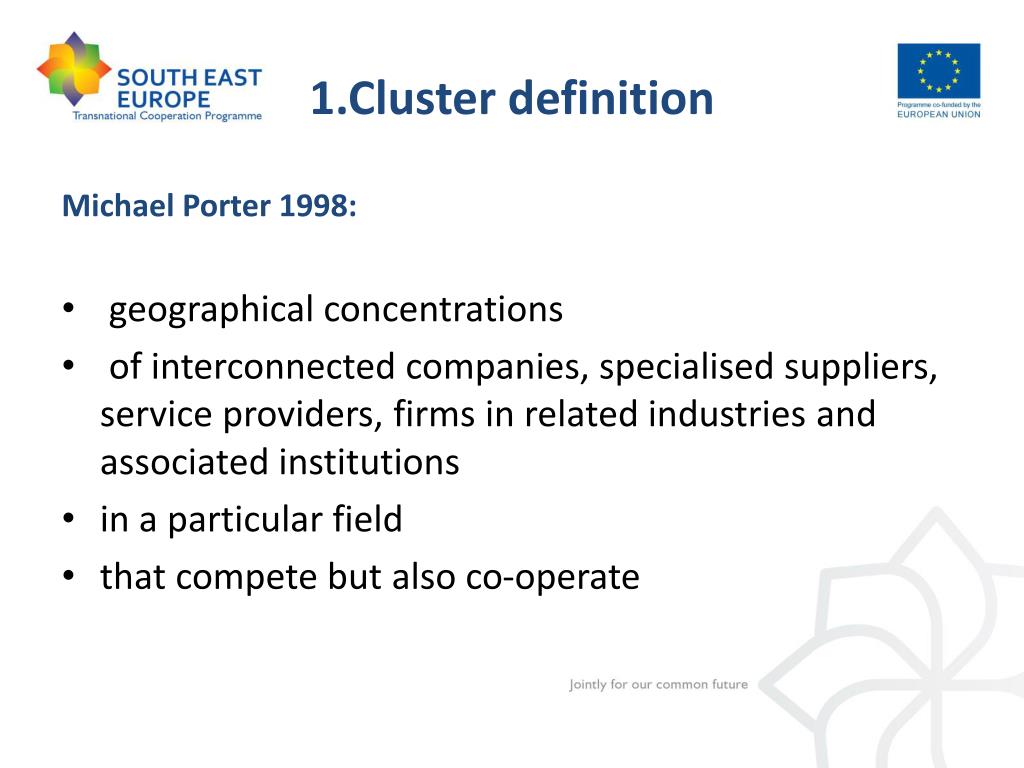 SOUTH EAST EUROPE
Transnational Cooperation Programme

1.Cluster definition

Programme co-funded by the
EUROPEAN UNION

Michael Porter 1998:

• geographical concentrations
• of interconnected companies, specialised suppliers, service providers, firms in related industries and associated institutions
• in a particular field
• that compete but also co-operate

Jointly for our common future